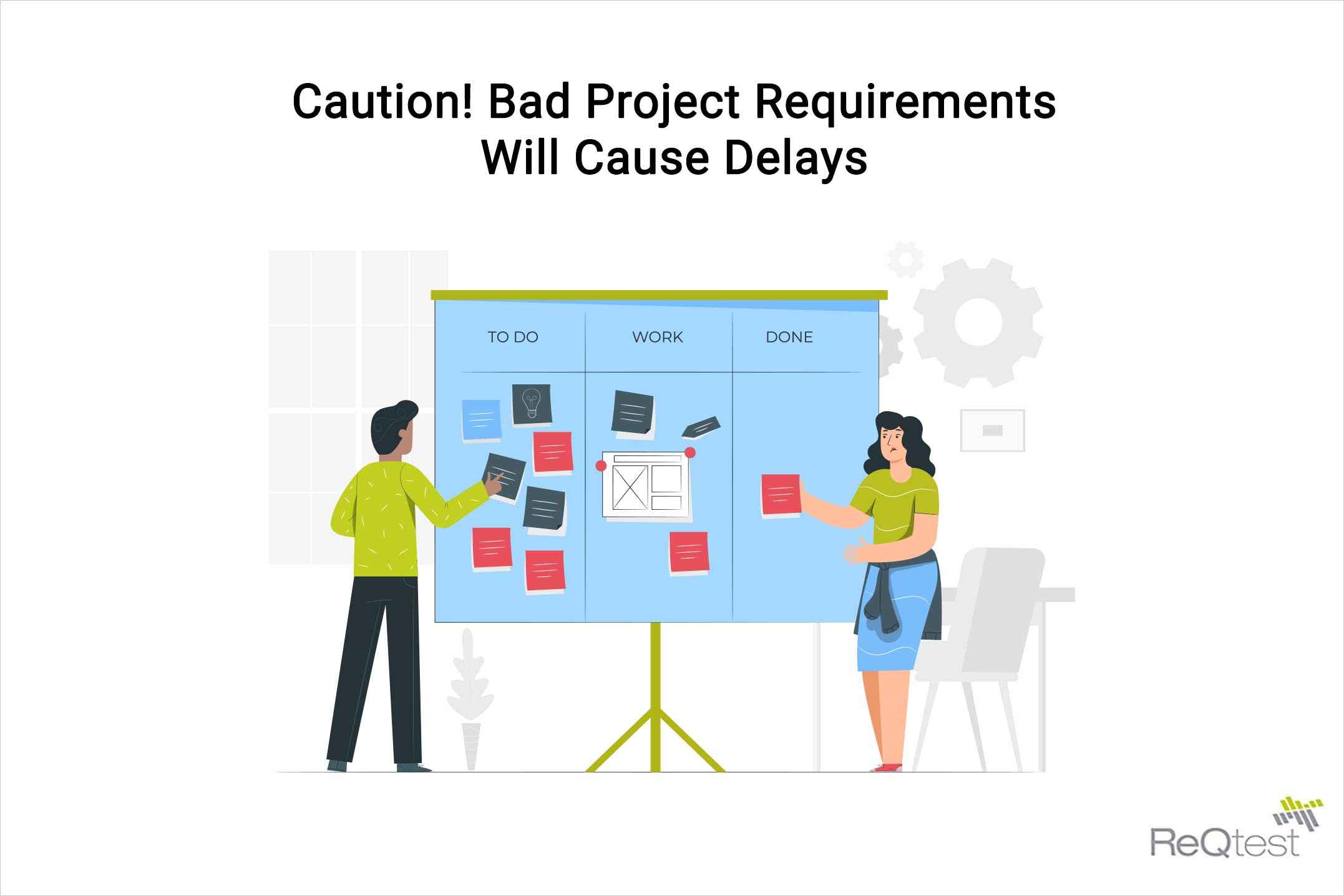 Caution! Bad Project Requirements Will Cause Delays

TO DO

WORK

DONE

ReQtest